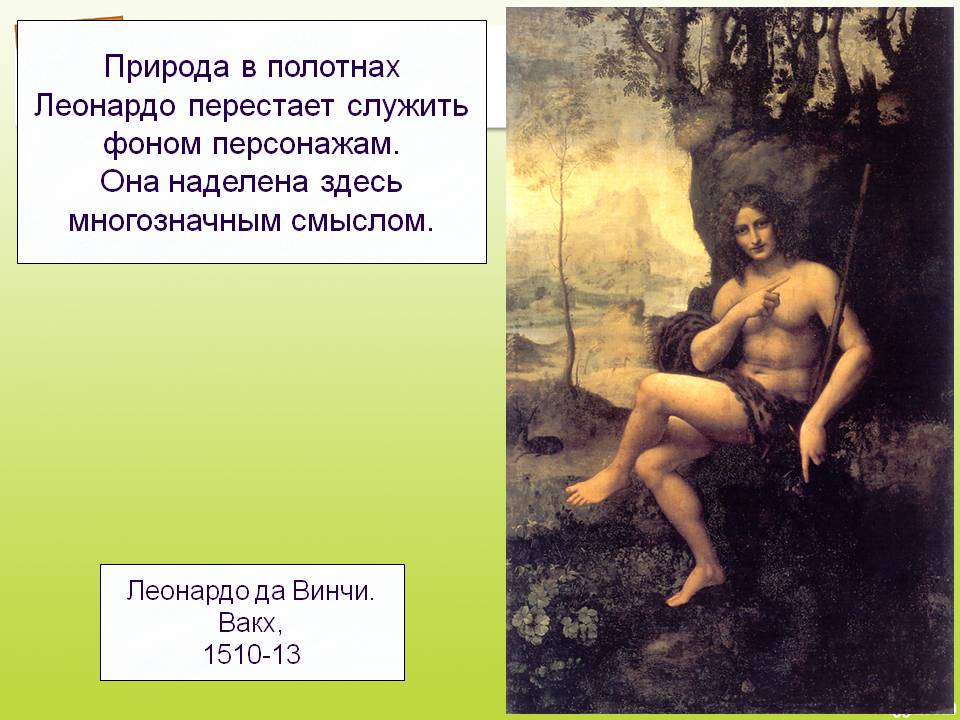 Природа в полотнах Леонардо перестает служить фоном персонажам. Она наделена здесь многозначным смыслом.

Леонардо да Винчи. Вакх, 1510-13